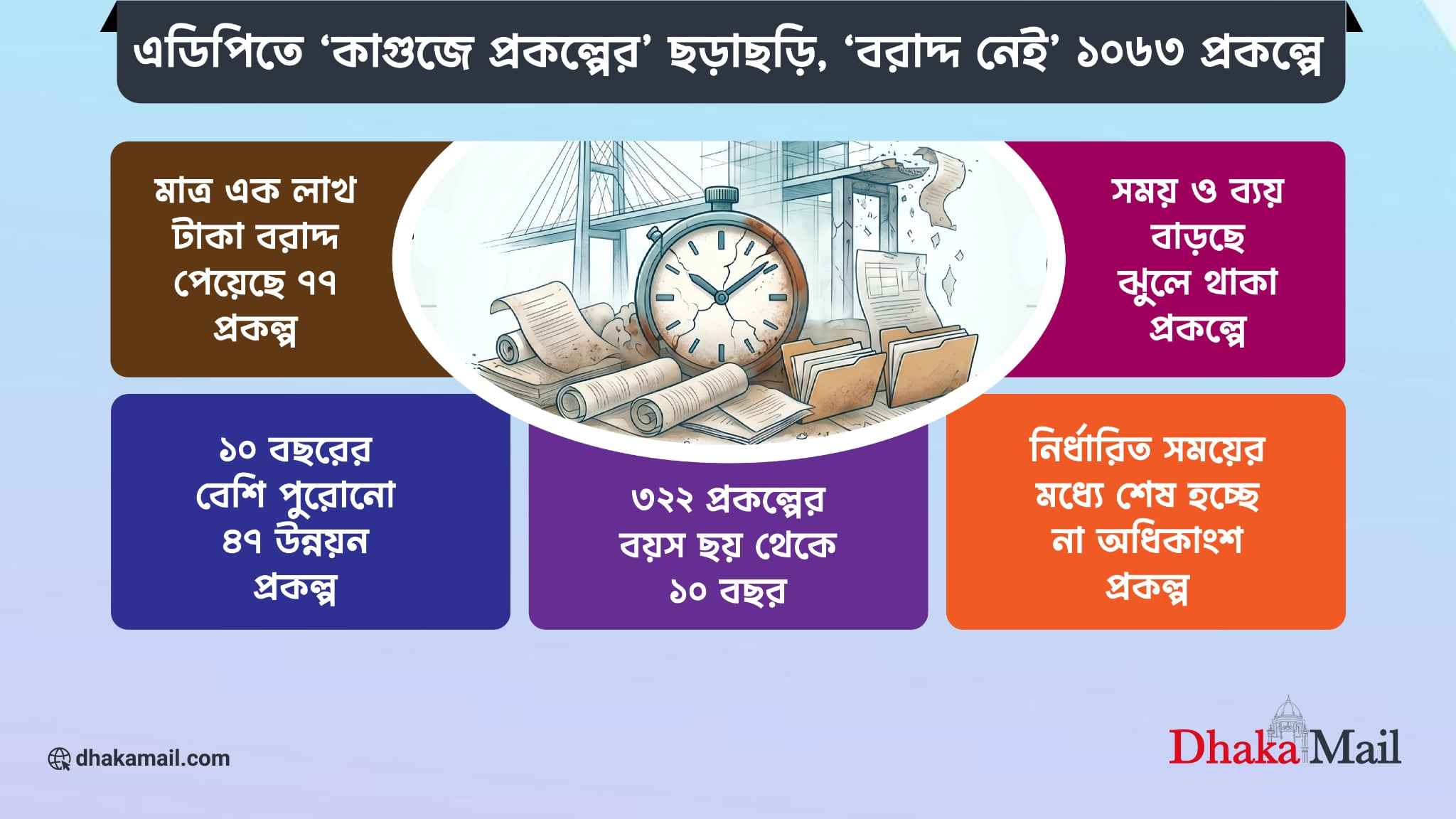 এডিপিতে ‘কাগুজে প্রকল্পের’ ছড়াছড়ি, ‘বরাদ্দ নেই’ ১০৬৩ প্রকল্পে

মাত্র এক লাখ টাকা বরাদ্দ পেয়েছে ৭৭ প্রকল্প

সময় ও ব্যয় বাড়ছে ঝুলে থাকা প্রকল্পে

১০ বছরের বেশি পুরোনো ৪৭ উন্নয়ন প্রকল্প

৩২২ প্রকল্পের বয়স ছয় থেকে ১০ বছর

নির্ধারিত সময়ের মধ্যে শেষ হচ্ছে না অধিকাংশ প্রকল্প

dhakamail.com

DhakaMail